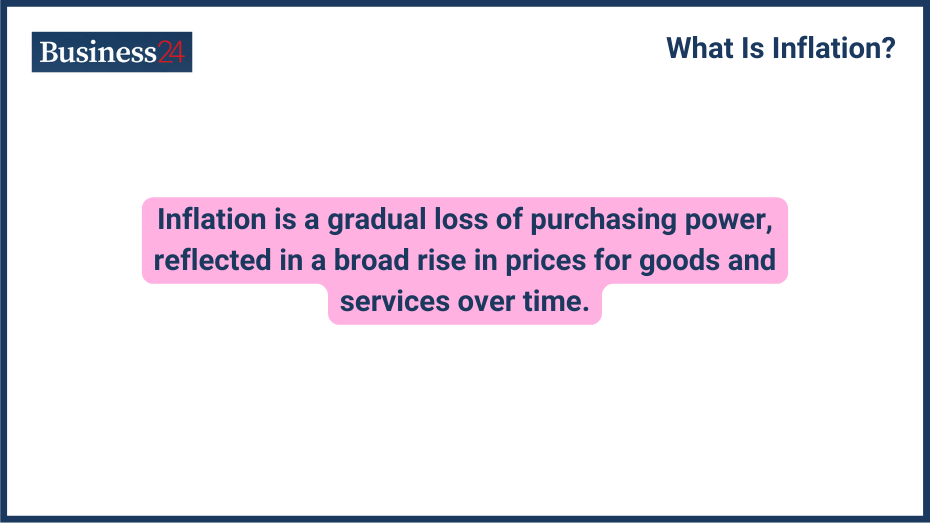 Business24

What Is Inflation?

Inflation is a gradual loss of purchasing power, reflected in a broad rise in prices for goods and services over time.